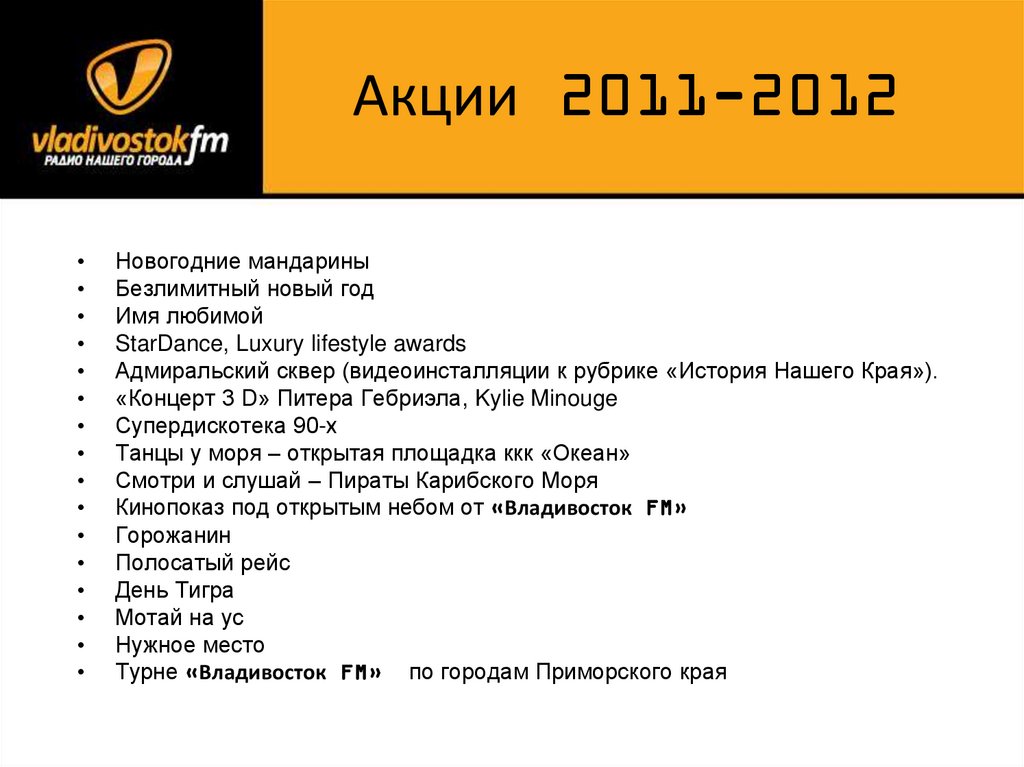 vladivostokfm
РАДИО НАШЕГО ГОРОДА

Акции 2011-2012

• Новогодние мандарины
• Безлимитный новый год
• Имя любимой
• StarDance, Luxury lifestyle awards
• Адмиральский сквер (видеоинсталляции к рубрике «История Нашего Края»).
• «Концерт 3 D» Питера Гебриэла, Kylie Minouge
• Супердискотека 90-х
• Танцы у моря – открытая площадка ккк «Океан»
• Смотри и слушай – Пираты Карибского Моря
• Кинопоказ под открытым небом от «Владивосток FM»
• Горожанин
• Полосатый рейс
• День Тигра
• Мотай на ус
• Нужное место
• Турне «Владивосток FM» по городам Приморского края